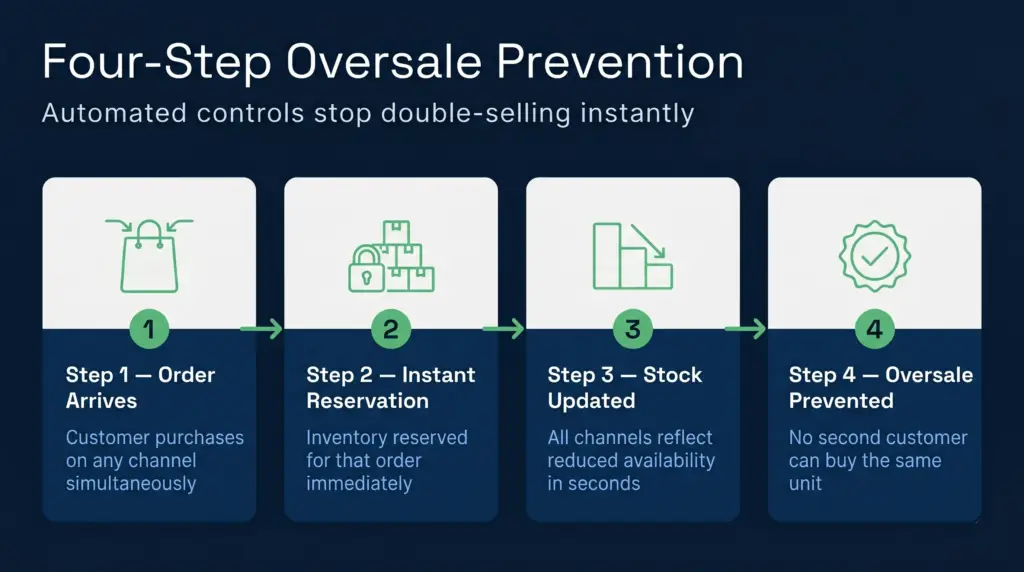 Four-Step Oversale Prevention

Automated controls stop double-selling instantly

1

Step 1 — Order Arrives

Customer purchases on any channel simultaneously

2

Step 2 — Instant Reservation

Inventory reserved for that order immediately

3

Step 3 — Stock Updated

All channels reflect reduced availability in seconds

4

Step 4 — Oversale Prevented

No second customer can buy the same unit